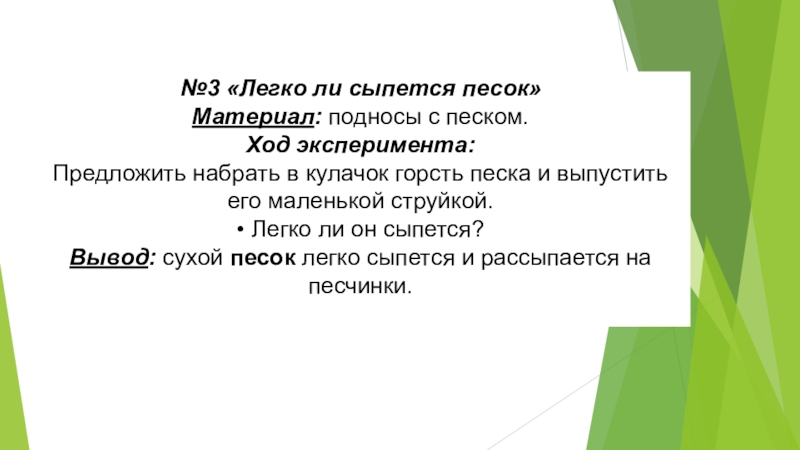 №3 «Легко ли сыпется песок»
Материал: подносы с песком.
Ход эксперимента:
Предложить набрать в кулачок горсть песка и выпустить его маленькой струйкой.
• Легко ли он сыпется?
Вывод: сухой песок легко сыпется и рассыпается на песчинки.